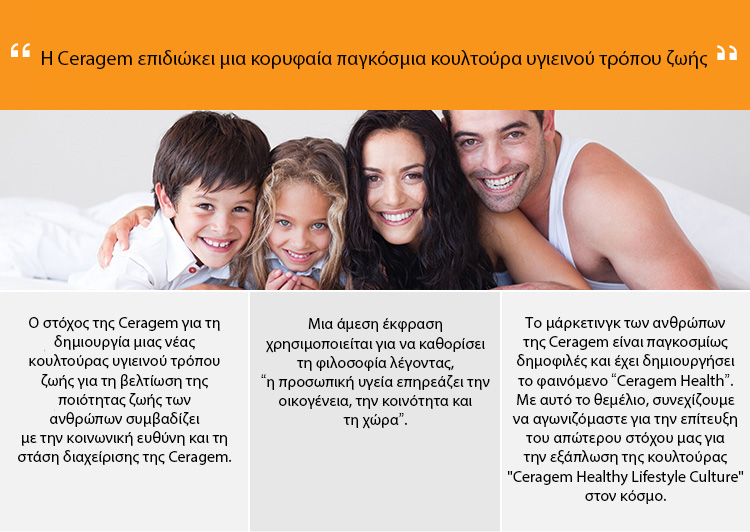 “ Η Ceragem επιδιώκει μια κορυφαία παγκόσμια κουλτούρα υγιεινού τρόπου ζωής ”

Ο στόχος της Ceragem για τη δημιουργία μιας νέας κουλτούρας υγιεινού τρόπου ζωής για τη βελτίωση της ποιότητας ζωής των ανθρώπων συμβαδίζει με την κοινωνική ευθύνη και τη στάση διαχείρισης της Ceragem.

Μια άμεση έκφραση χρησιμοποιείται για να καθορίσει τη φιλοσοφία λέγοντας, “η προσωπική υγεία επηρεάζει την οικογένεια, την κοινότητα και τη χώρα”.

Το μάρκετινγκ των ανθρώπων της Ceragem είναι παγκοσμίως δημοφιλές και έχει δημιουργήσει το φαινόμενο “Ceragem Health”. Με αυτό το θεμέλιο, συνεχίζουμε να αγωνιζόμαστε για την επίτευξη του απώτερου στόχου μας για την εξάπλωση της κουλτούρας "Ceragem Healthy Lifestyle Culture" στον κόσμο.